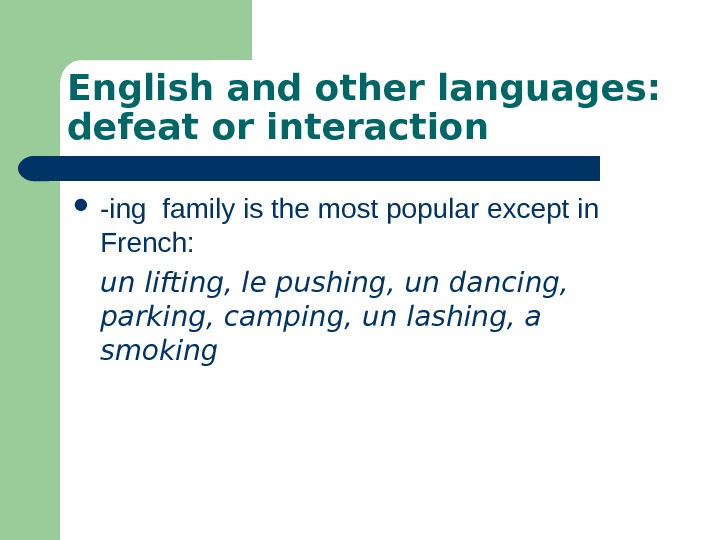 English and other languages: defeat or interaction

- -ing family is the most popular except in French:

un lifting, le pushing, un dancing, parking, camping, un lashing, a smoking